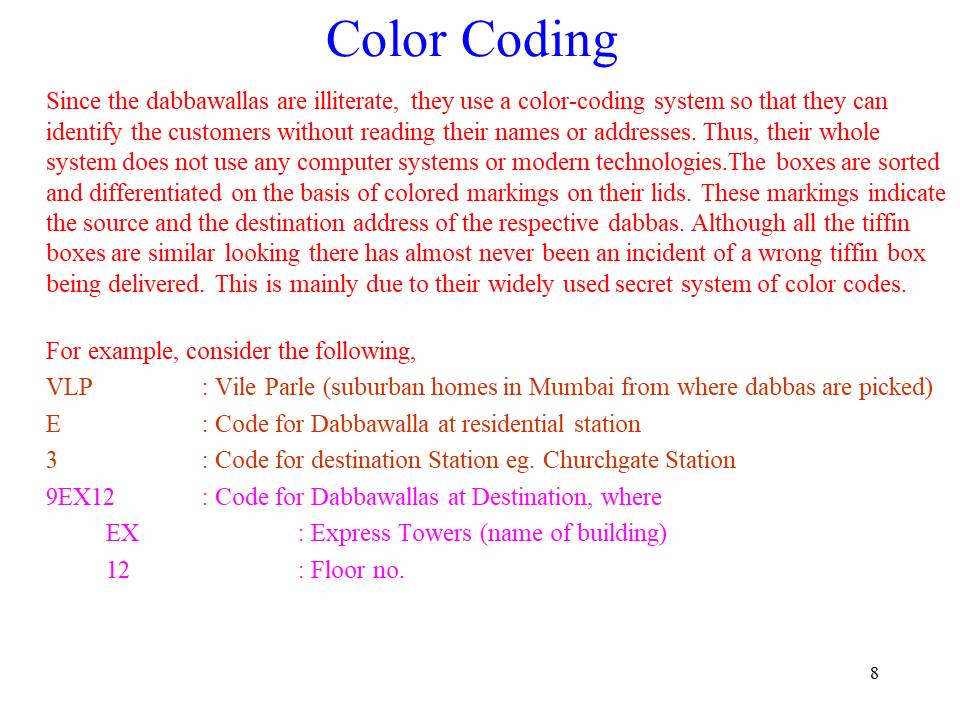 Color Coding

Since the dabbawallas are illiterate, they use a color-coding system so that they can identify the customers without reading their names or addresses. Thus, their whole system does not use any computer systems or modern technologies.The boxes are sorted and differentiated on the basis of colored markings on their lids. These markings indicate the source and the destination address of the respective dabbas. Although all the tiffin boxes are similar looking there has almost never been an incident of a wrong tiffin box being delivered. This is mainly due to their widely used secret system of color codes.

For example, consider the following,
VLP : Vile Parle (suburban homes in Mumbai from where dabbas are picked)
E : Code for Dabbawalla at residential station
3 : Code for destination Station eg. Churchgate Station
9EX12 : Code for Dabbawallas at Destination, where
EX : Express Towers (name of building)
12 : Floor no.

8